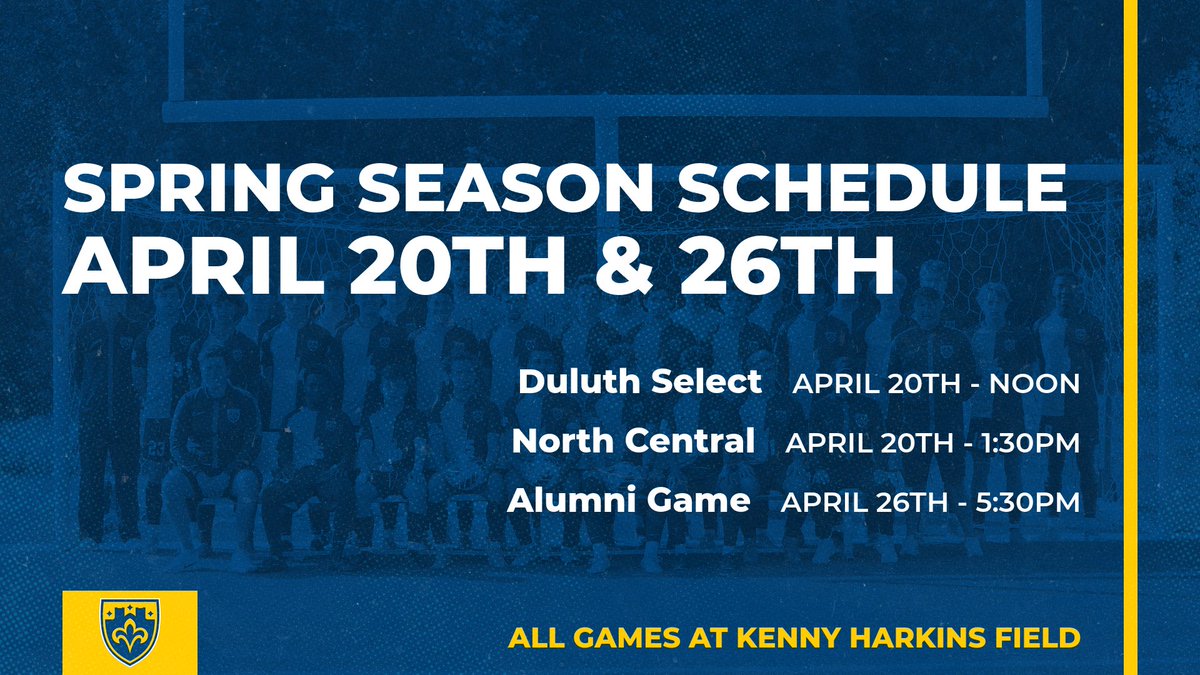 SPRING SEASON SCHEDULE
APRIL 20TH & 26TH

Duluth Select APRIL 20TH - NOON
North Central APRIL 20TH - 1:30PM
Alumni Game APRIL 26TH - 5:30PM

ALL GAMES AT KENNY HARKINS FIELD